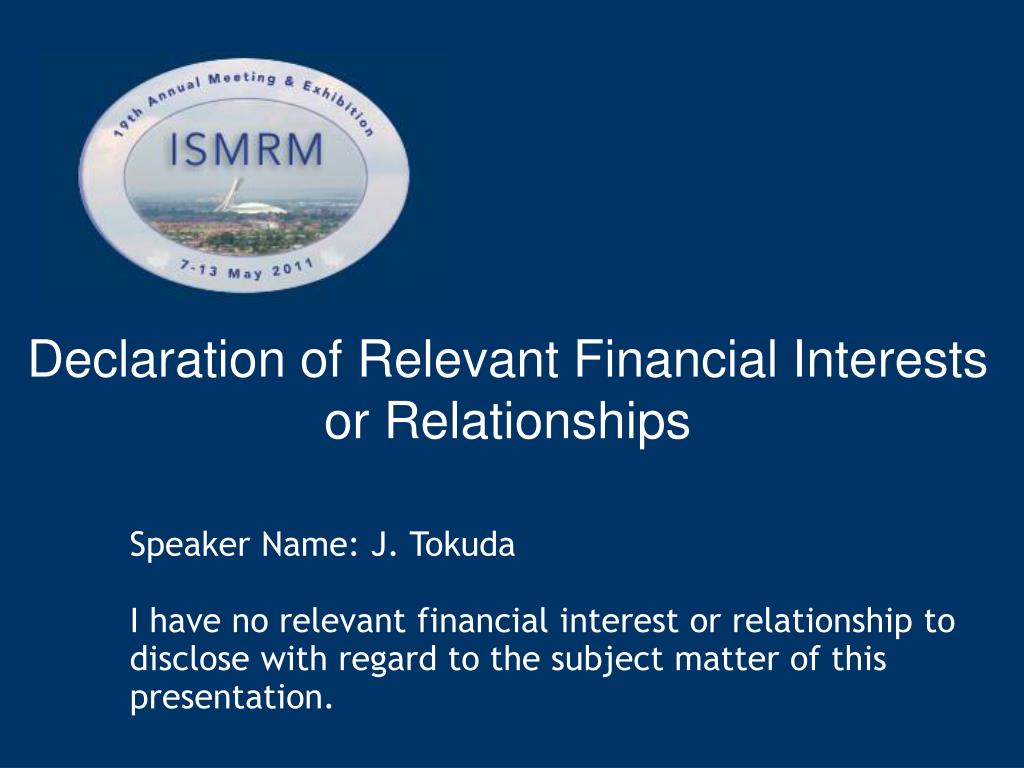 19th Annual Meeting & Exhibition
ISMRM
7-13 May 2011

Declaration of Relevant Financial Interests or Relationships

Speaker Name: J. Tokuda

I have no relevant financial interest or relationship to disclose with regard to the subject matter of this presentation.